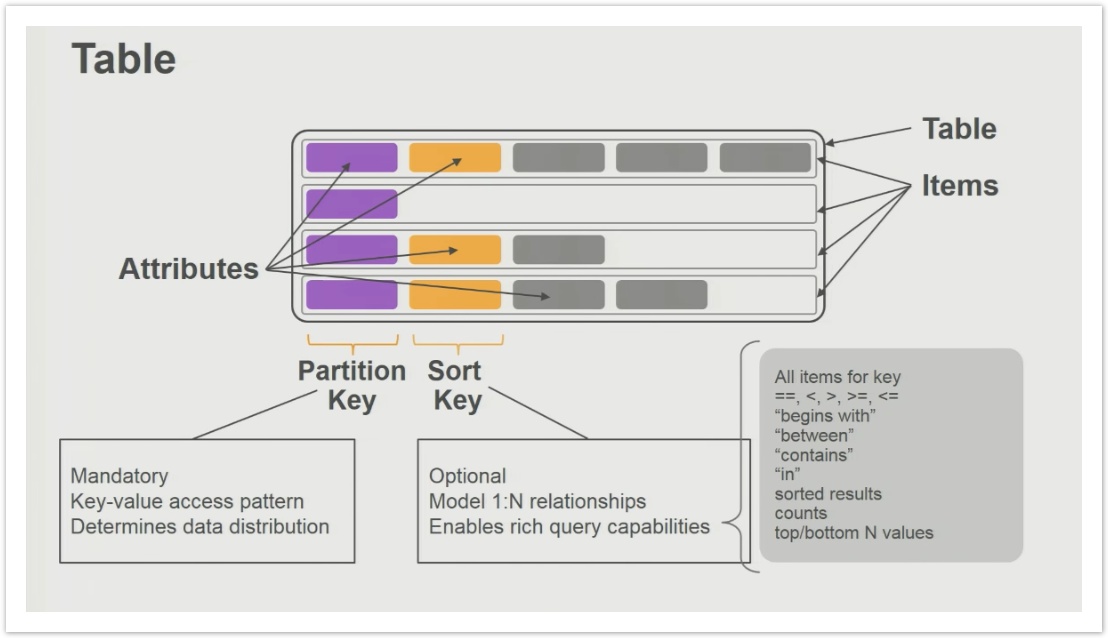 Table

Table

Items

Attributes

Partition Key

Sort Key

Mandatory
Key-value access pattern
Determines data distribution

Optional
Model 1:N relationships
Enables rich query capabilities

All items for key
==, <, >, >=, <=
“begins with”
“between”
“contains”
“in”
sorted results
counts
top/bottom N values